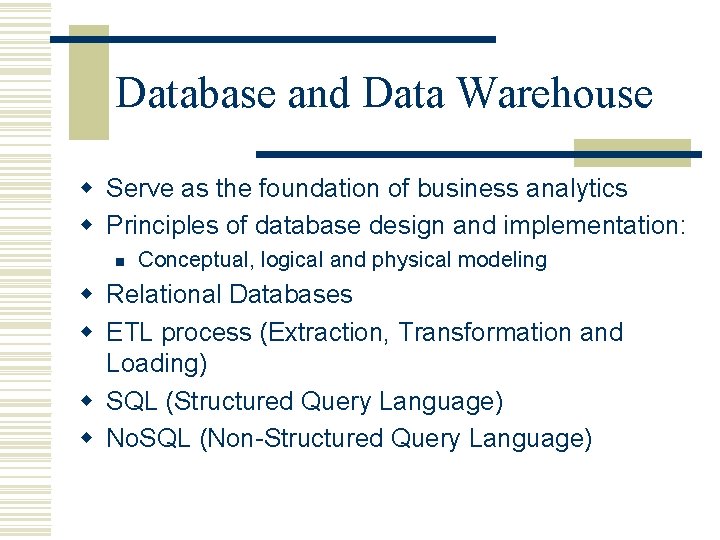 Database and Data Warehouse

- Serve as the foundation of business analytics
- Principles of database design and implementation:
  - Conceptual, logical and physical modeling
- Relational Databases
- ETL process (Extraction, Transformation and Loading)
- SQL (Structured Query Language)
- NoSQL (Non-Structured Query Language)